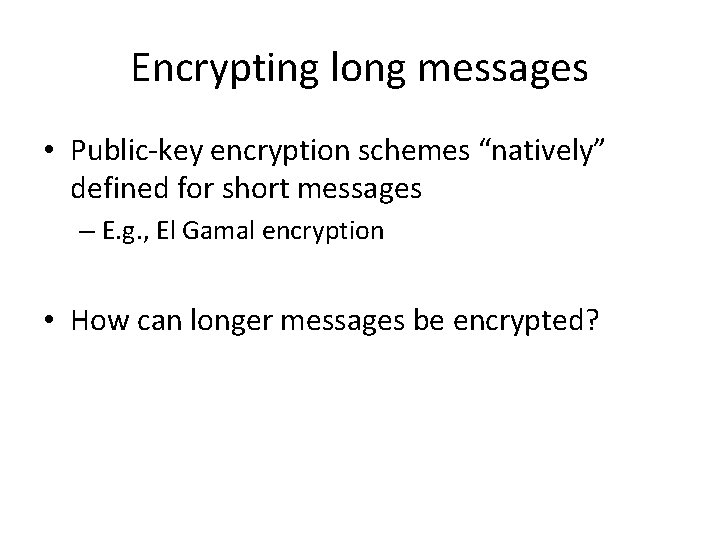 Encrypting long messages

• Public-key encryption schemes “natively” defined for short messages

– E.g., El Gamal encryption

• How can longer messages be encrypted?